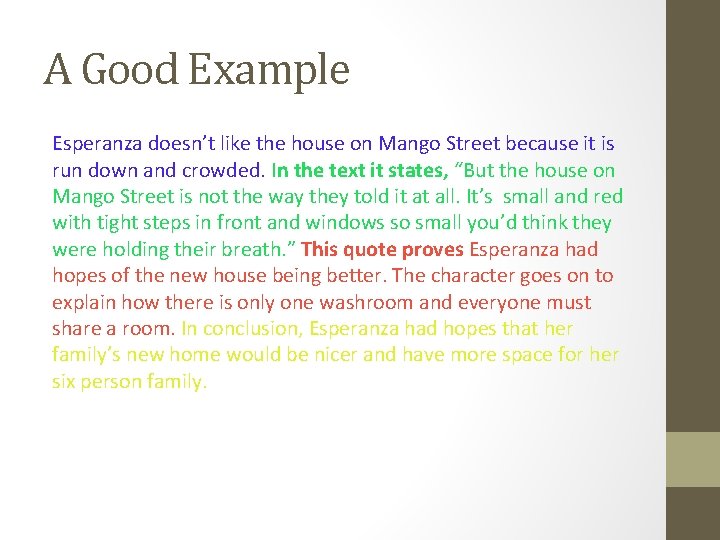 A Good Example

Esperanza doesn't like the house on Mango Street because it is run down and crowded. In the text it states, "But the house on Mango Street is not the way they told it at all. It's small and red with tight steps in front and windows so small you'd think they were holding their breath." This quote proves Esperanza had hopes of the new house being better. The character goes on to explain how there is only one washroom and everyone must share a room. In conclusion, Esperanza had hopes that her family's new home would be nicer and have more space for her six person family.